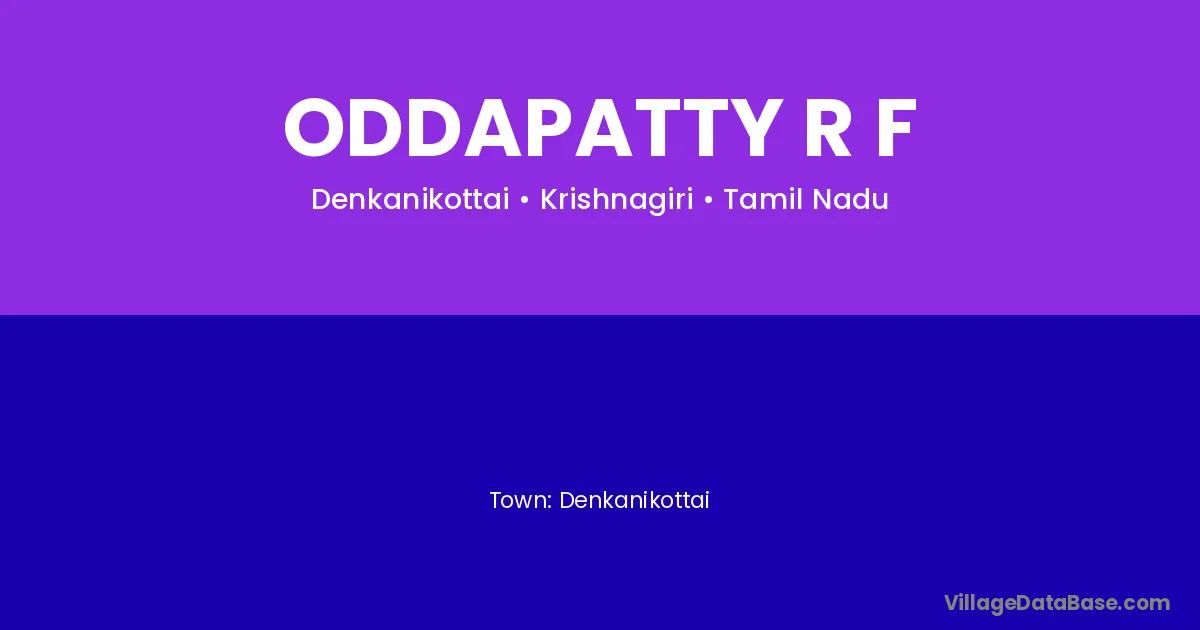 ODDAPATTY R F

Denkanikottai • Krishnagiri • Tamil Nadu

Town: Denkanikottai

VillageDataBase.com